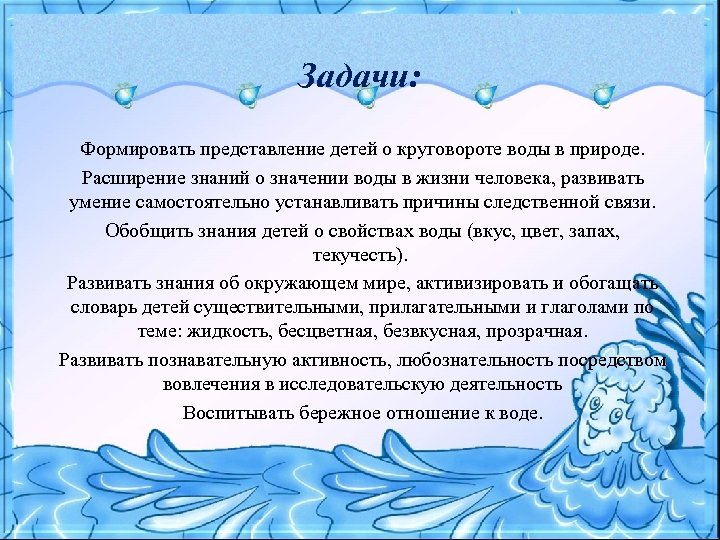 Задачи:

Формировать представление детей о круговороте воды в природе.

Расширение знаний о значении воды в жизни человека, развивать умение самостоятельно устанавливать причины следственной связи.

Обобщить знания детей о свойствах воды (вкус, цвет, запах, текучесть).

Развивать знания об окружающем мире, активизировать и обогащать словарь детей существительными, прилагательными и глаголами по теме: жидкость, бесцветная, безвкусная, прозрачная.

Развивать познавательную активность, любознательность посредством вовлечения в исследовательскую деятельность

Воспитывать бережное отношение к воде.